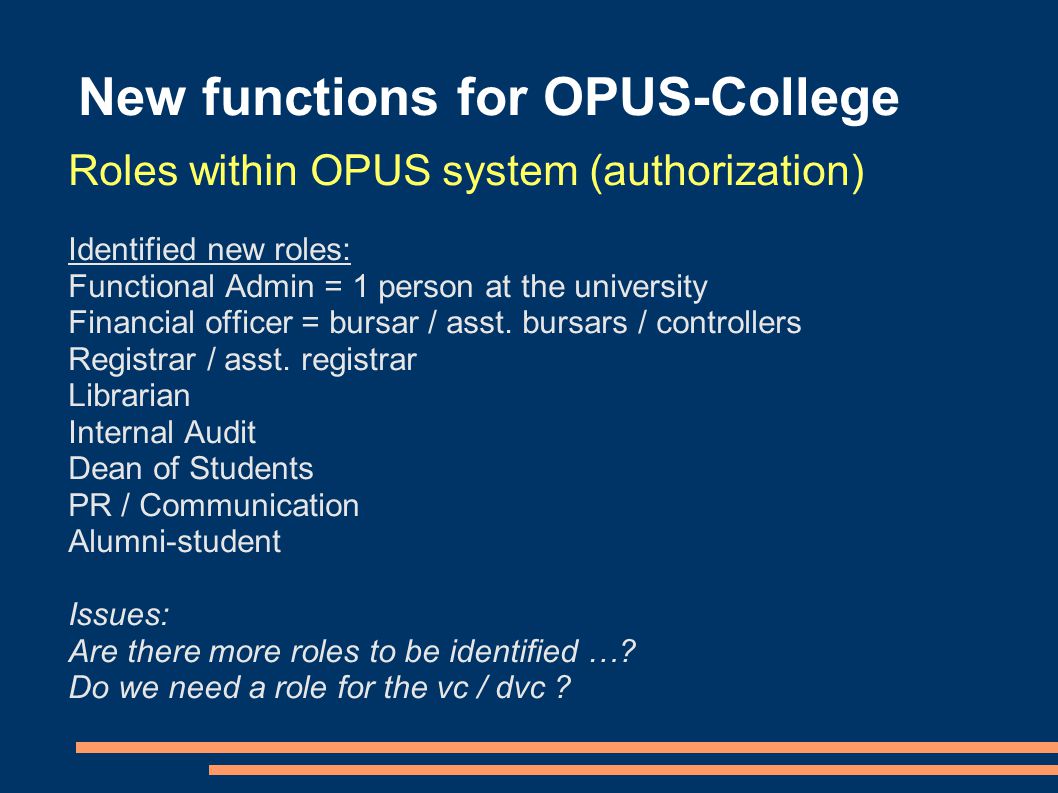 New functions for OPUS-College

Roles within OPUS system (authorization)

Identified new roles:
Functional Admin = 1 person at the university
Financial officer = bursar / asst. bursars / controllers
Registrar / asst. registrar
Librarian
Internal Audit
Dean of Students
PR / Communication
Alumni-student

Issues:
Are there more roles to be identified …?
Do we need a role for the vc / dvc ?